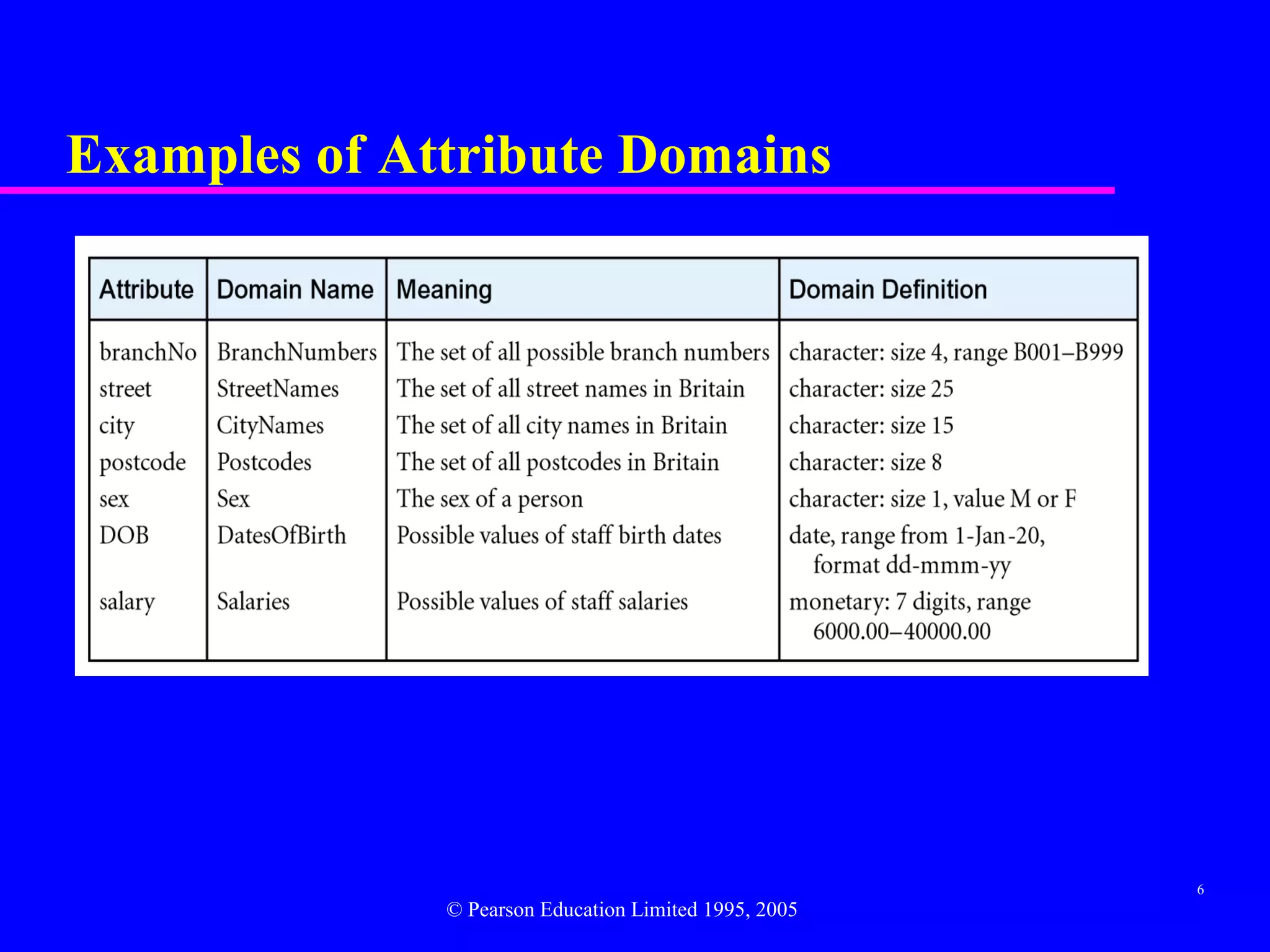 Examples of Attribute Domains

| Attribute | Domain Name | Meaning | Domain Definition |
|---|---|---|---|
| branchNo | BranchNumbers | The set of all possible branch numbers | character: size 4, range B001–B999 |
| street | StreetNames | The set of all street names in Britain | character: size 25 |
| city | CityNames | The set of all city names in Britain | character: size 15 |
| postcode | Postcodes | The set of all postcodes in Britain | character: size 8 |
| sex | Sex | The sex of a person | character: size 1, value M or F |
| DOB | DatesOfBirth | Possible values of staff birth dates | date, range from 1-Jan-20, format dd-mmm-yy |
| salary | Salaries | Possible values of staff salaries | monetary: 7 digits, range 6000.00–40000.00 |

6

© Pearson Education Limited 1995, 2005